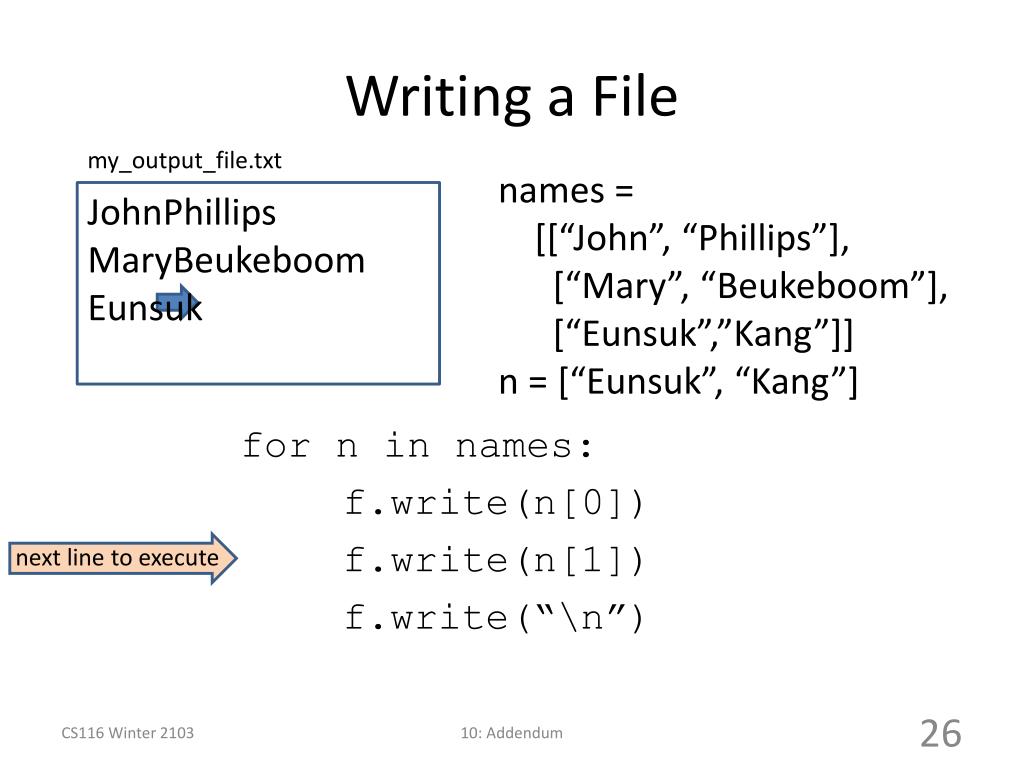 Writing a File

my_output_file.txt

JohnPhillips
MaryBeukeboom
Eunsuk

names =
[[“John”, “Phillips”],
[“Mary”, “Beukeboom”],
[“Eunsuk”,”Kang”]]
n = [“Eunsuk”, “Kang”]

for n in names:
f.write(n[0])
f.write(n[1])
f.write(“\n”)

next line to execute

CS116 Winter 2103

10: Addendum

26